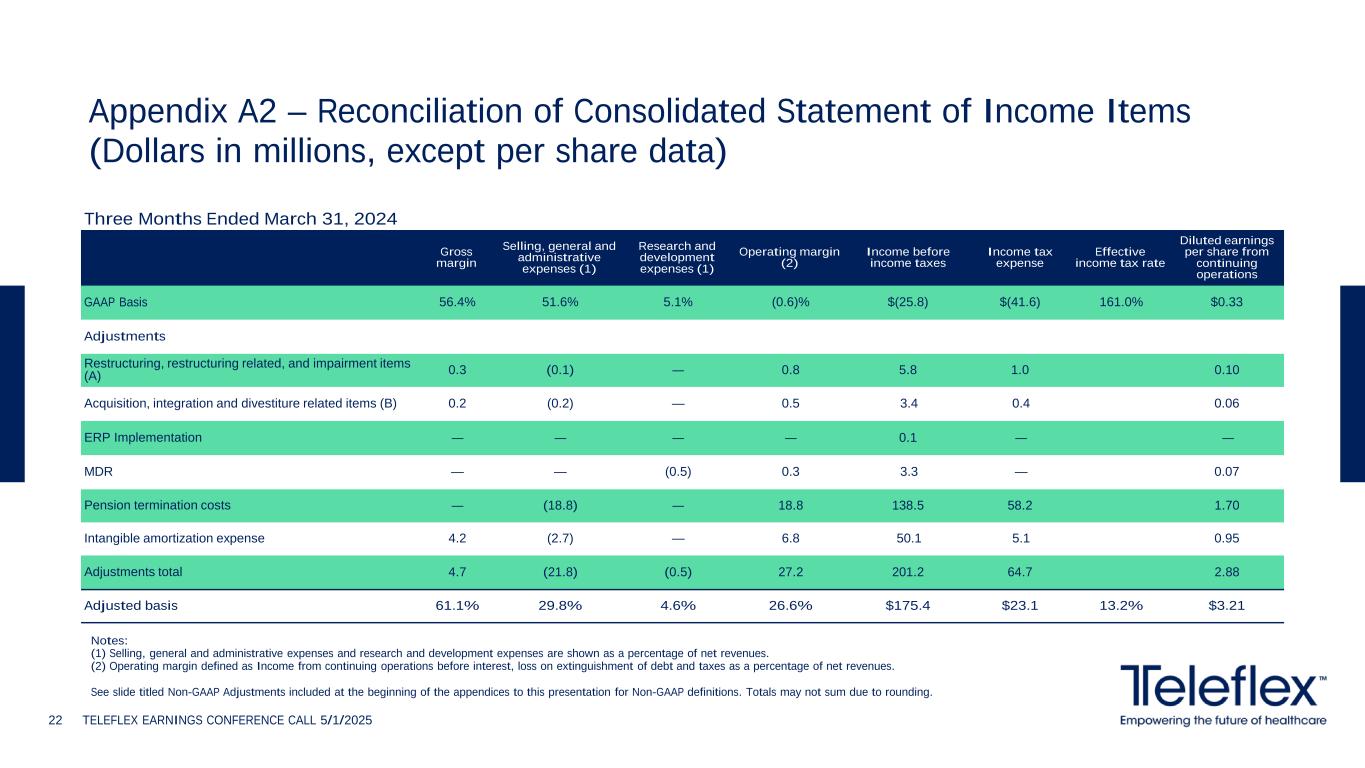 Appendix A2 – Reconciliation of Consolidated Statement of Income Items (Dollars in millions, except per share data)

Three Months Ended March 31, 2024

| | Gross margin | Selling, general and administrative expenses (1) | Research and development expenses (1) | Operating margin (2) | Income before income taxes | Income tax expense | Effective income tax rate | Diluted earnings per share from continuing operations |
|---|---|---|---|---|---|---|---|---|
| GAAP Basis | 56.4% | 51.6% | 5.1% | (0.6)% | $(25.8) | $(41.6) | 161.0% | $0.33 |
| Adjustments | | | | | | | | |
| Restructuring, restructuring related, and impairment items (A) | 0.3 | (0.1) | — | 0.8 | 5.8 | 1.0 | | 0.10 |
| Acquisition, integration and divestiture related items (B) | 0.2 | (0.2) | — | 0.5 | 3.4 | 0.4 | | 0.06 |
| ERP Implementation | — | — | — | — | 0.1 | — | | — |
| MDR | — | — | (0.5) | 0.3 | 3.3 | — | | 0.07 |
| Pension termination costs | — | (18.8) | — | 18.8 | 138.5 | 58.2 | | 1.70 |
| Intangible amortization expense | 4.2 | (2.7) | — | 6.8 | 50.1 | 5.1 | | 0.95 |
| Adjustments total | 4.7 | (21.8) | (0.5) | 27.2 | 201.2 | 64.7 | | 2.88 |
| Adjusted basis | 61.1% | 29.8% | 4.6% | 26.6% | $175.4 | $23.1 | 13.2% | $3.21 |

Notes:
(1) Selling, general and administrative expenses and research and development expenses are shown as a percentage of net revenues.
(2) Operating margin defined as Income from continuing operations before interest, loss on extinguishment of debt and taxes as a percentage of net revenues.

See slide titled Non-GAAP Adjustments included at the beginning of the appendices to this presentation for Non-GAAP definitions. Totals may not sum due to rounding.

22 TELEFLEX EARNINGS CONFERENCE CALL 5/1/2025

Teleflex™
Empowering the future of healthcare